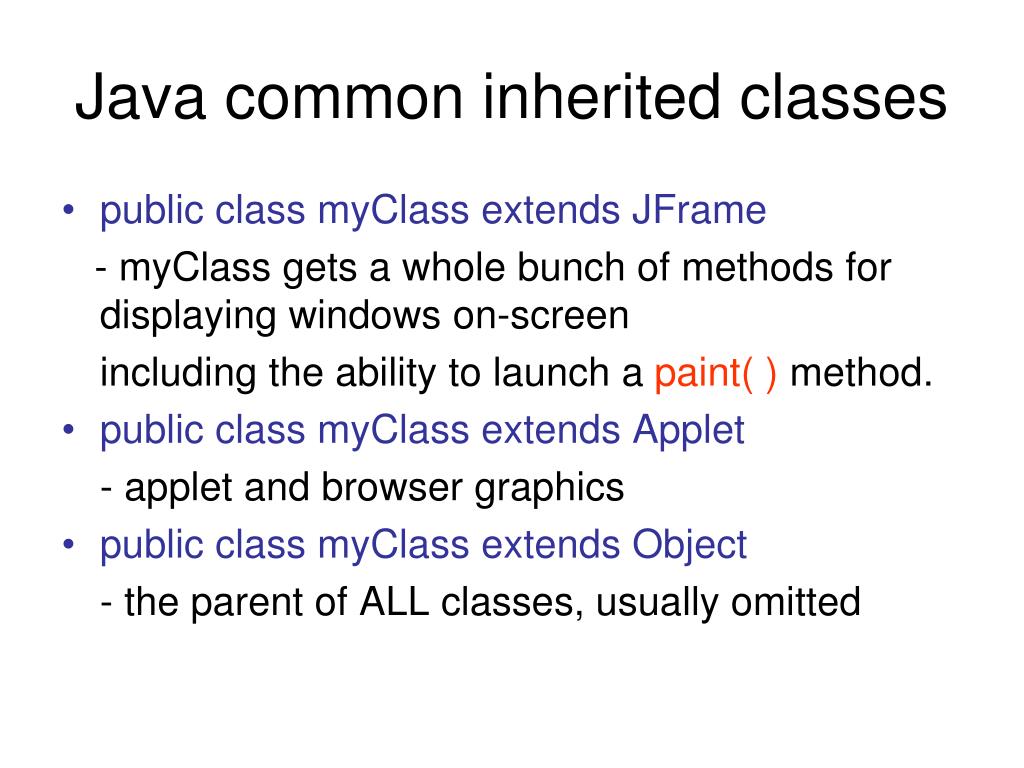 Java common inherited classes

• public class myClass extends JFrame
- myClass gets a whole bunch of methods for displaying windows on-screen
including the ability to launch a paint( ) method.

• public class myClass extends Applet
- applet and browser graphics

• public class myClass extends Object
- the parent of ALL classes, usually omitted